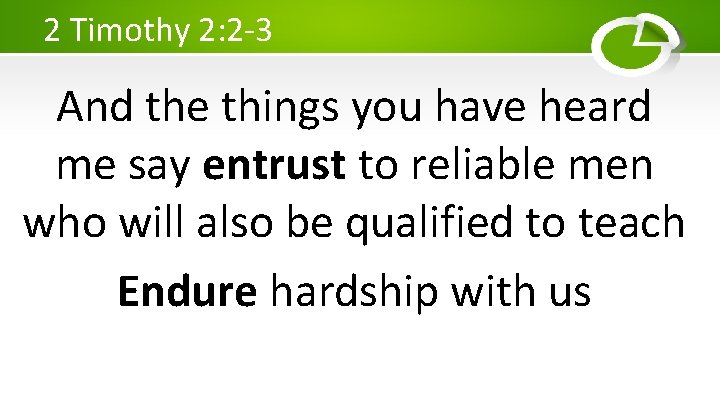 2 Timothy 2:2-3

And the things you have heard me say entrust to reliable men who will also be qualified to teach

Endure hardship with us